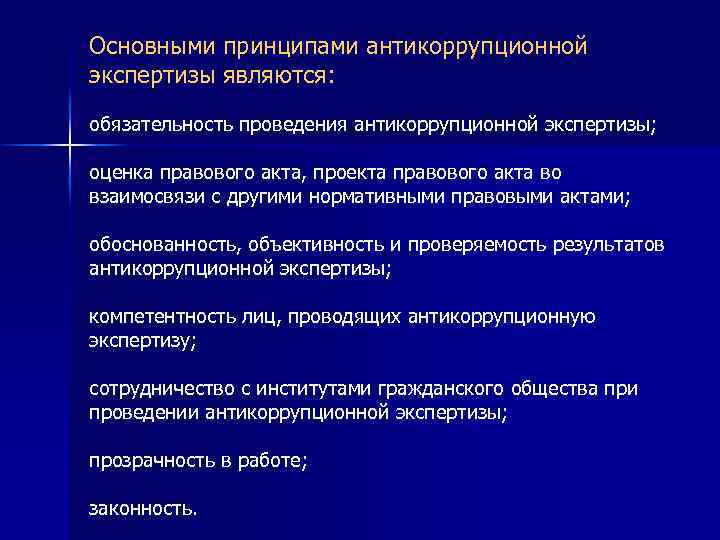 Основными принципами антикоррупционной экспертизы являются:

обязательность проведения антикоррупционной экспертизы;

оценка правового акта, проекта правового акта во взаимосвязи с другими нормативными правовыми актами;

обоснованность, объективность и проверяемость результатов антикоррупционной экспертизы;

компетентность лиц, проводящих антикоррупционную экспертизу;

сотрудничество с институтами гражданского общества при проведении антикоррупционной экспертизы;

прозрачность в работе;

законность.